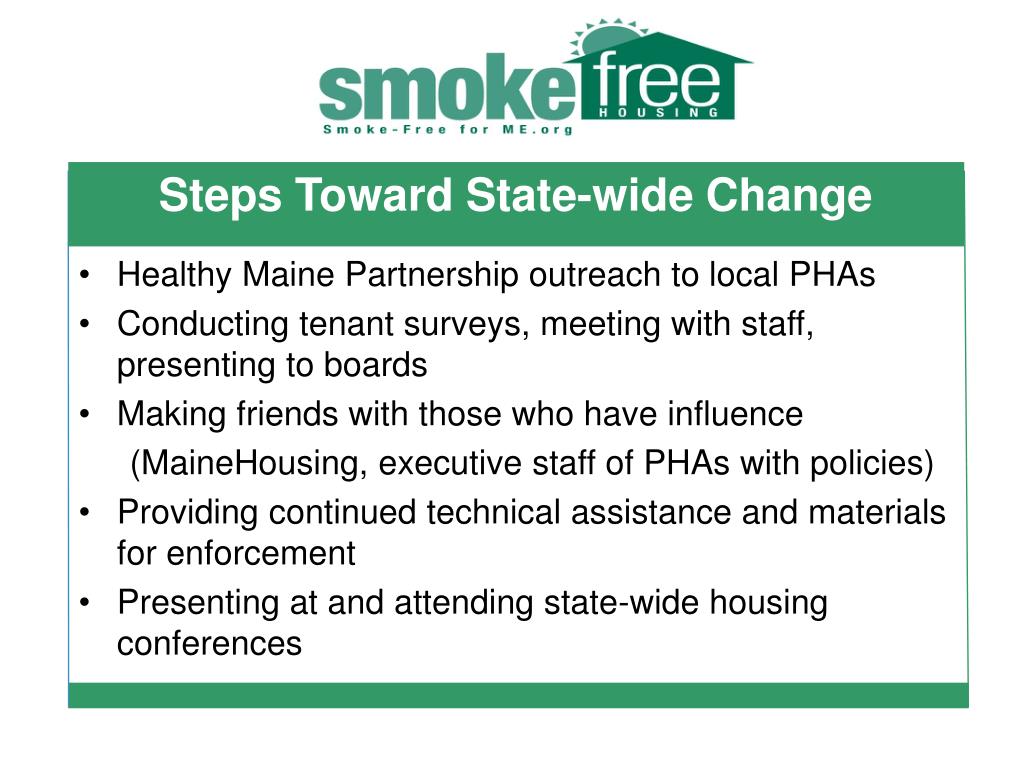 smoke free
HOUSING
Smoke-Free for ME.org

Steps Toward State-wide Change

• Healthy Maine Partnership outreach to local PHAs
• Conducting tenant surveys, meeting with staff, presenting to boards
• Making friends with those who have influence
(MaineHousing, executive staff of PHAs with policies)
• Providing continued technical assistance and materials for enforcement
• Presenting at and attending state-wide housing conferences